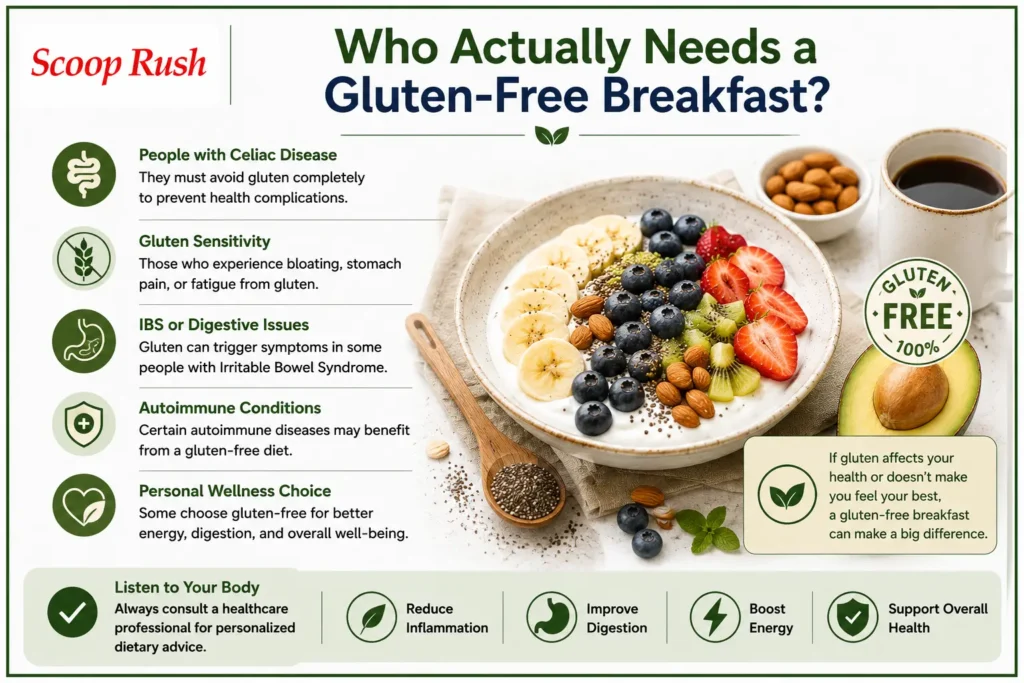 Scoop Rush

Who Actually Needs a Gluten-Free Breakfast?

People with Celiac Disease
They must avoid gluten completely to prevent health complications.

Gluten Sensitivity
Those who experience bloating, stomach pain, or fatigue from gluten.

IBS or Digestive Issues
Gluten can trigger symptoms in some people with Irritable Bowel Syndrome.

Autoimmune Conditions
Certain autoimmune diseases may benefit from a gluten-free diet.

Personal Wellness Choice
Some choose gluten-free for better energy, digestion, and overall well-being.

GLUTEN FREE 100%

If gluten affects your health or doesn't make you feel your best, a gluten-free breakfast can make a big difference.

Listen to Your Body
Always consult a healthcare professional for personalized dietary advice.

Reduce Inflammation

Improve Digestion

Boost Energy

Support Overall Health